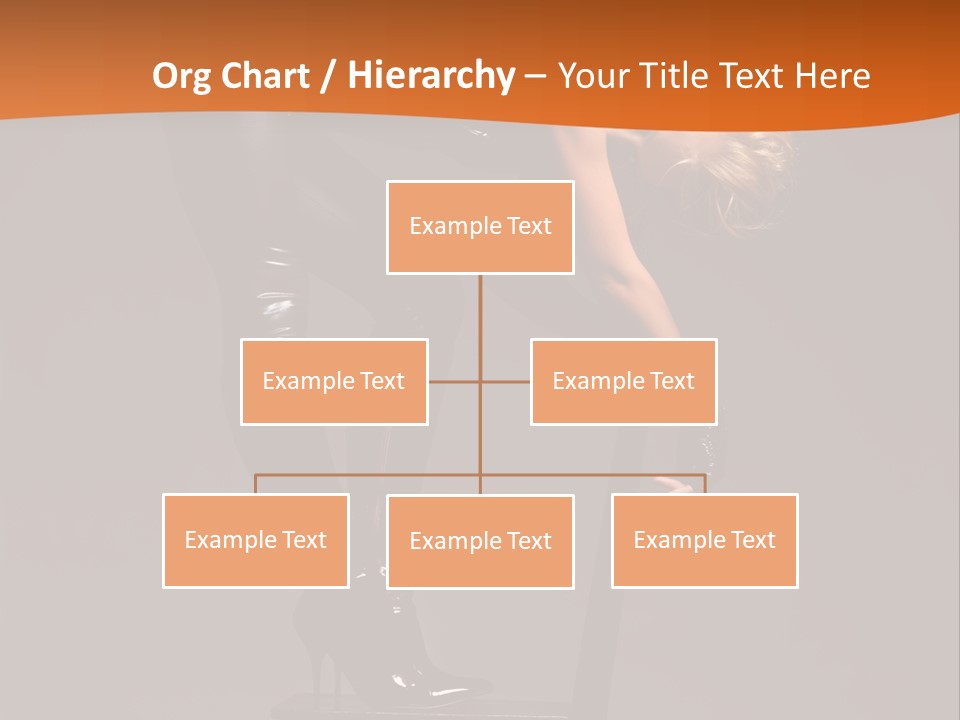 Org Chart / Hierarchy – Your Title Text Here

Example Text

Example Text

Example Text

Example Text

Example Text

Example Text